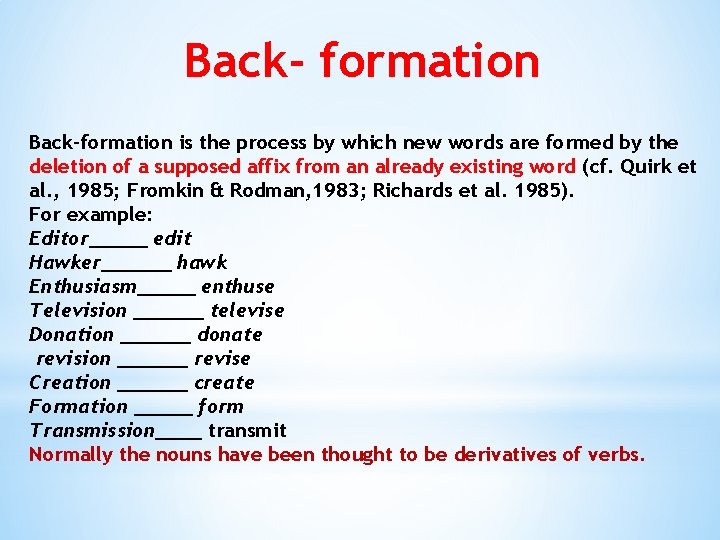 Back- formation

Back-formation is the process by which new words are formed by the deletion of a supposed affix from an already existing word (cf. Quirk et al., 1985; Fromkin & Rodman,1983; Richards et al. 1985).
For example:
Editor______ edit
Hawker_______ hawk
Enthusiasm______ enthuse
Television _______ televise
Donation _______ donate
revision _______ revise
Creation _______ create
Formation ______ form
Transmission_____ transmit
Normally the nouns have been thought to be derivatives of verbs.